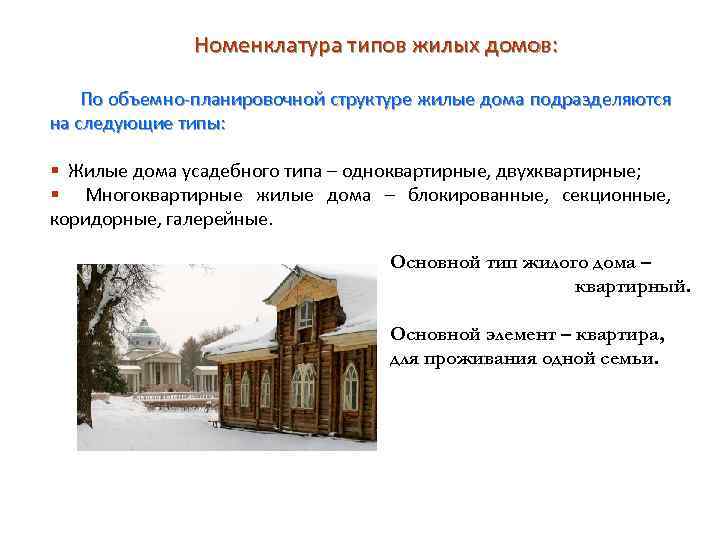 Номенклатура типов жилых домов:

По объемно-планировочной структуре жилые дома подразделяются на следующие типы:

▪ Жилые дома усадебного типа – одноквартирные, двухквартирные;
▪ Многоквартирные жилые дома – блокированные, секционные, коридорные, галерейные.

Основной тип жилого дома – квартирный.

Основной элемент – квартира, для проживания одной семьи.